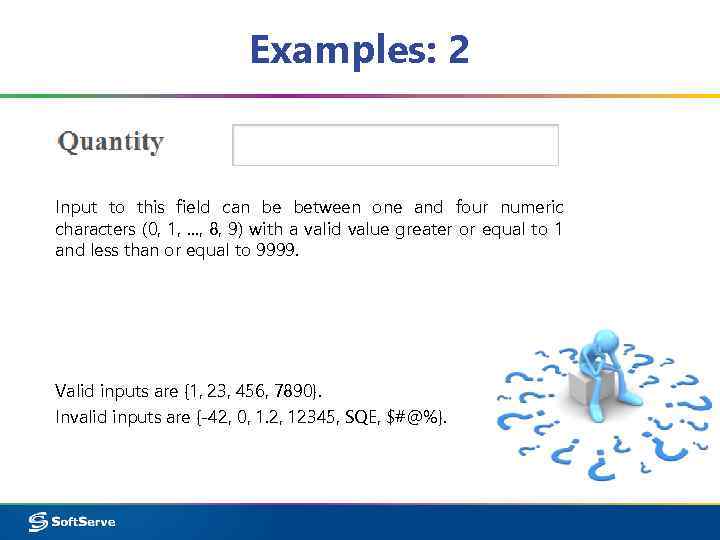 Examples: 2

Quantity

Input to this field can be between one and four numeric characters (0, 1, ..., 8, 9) with a valid value greater or equal to 1 and less than or equal to 9999.

Valid inputs are {1, 23, 456, 7890}.
Invalid inputs are {-42, 0, 1.2, 12345, SQE, $#@%}.

SoftServe